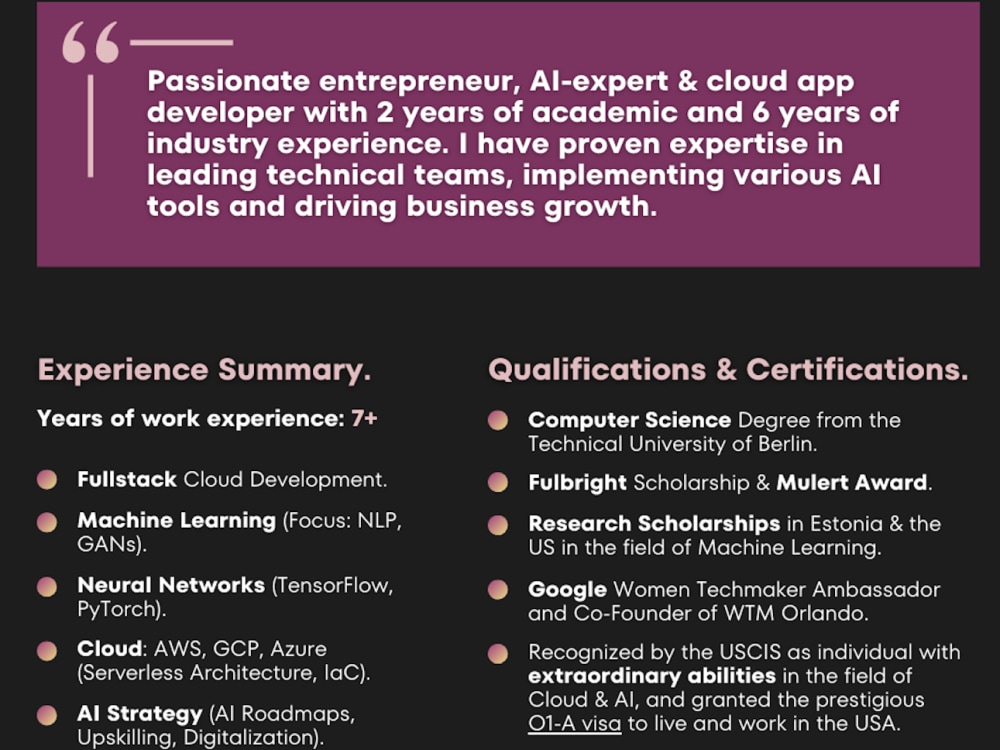 Passionate entrepreneur, AI-expert & cloud app developer with 2 years of academic and 6 years of industry experience. I have proven expertise in leading technical teams, implementing various AI tools and driving business growth.

Experience Summary.

Years of work experience: 7+

Fullstack Cloud Development.

Machine Learning (Focus: NLP, GANs).

Neural Networks (TensorFlow, PyTorch).

Cloud: AWS, GCP, Azure (Serverless Architecture, IaC).

AI Strategy (AI Roadmaps, Upskilling, Digitalization).

Qualifications & Certifications.

Computer Science Degree from the Technical University of Berlin.

Fulbright Scholarship & Mulert Award.

Research Scholarships in Estonia & the US in the field of Machine Learning.

Google Women Techmaker Ambassador and Co-Founder of WTM Orlando.

Recognized by the USCIS as individual with extraordinary abilities in the field of Cloud & AI, and granted the prestigious O1-A visa to live and work in the USA.